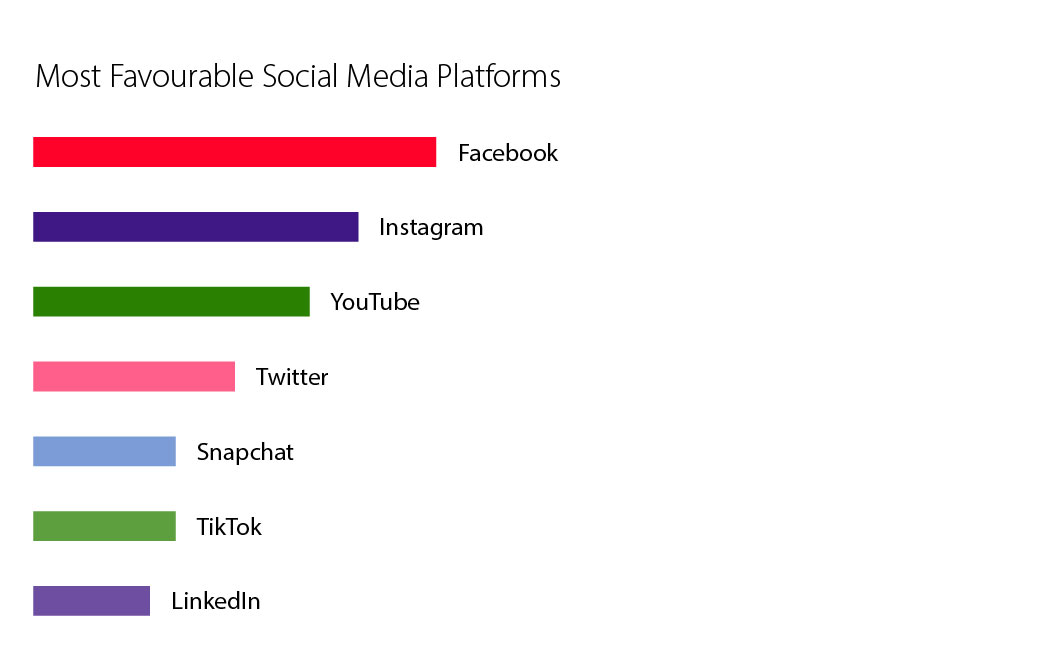 Most Favourable Social Media Platforms

Facebook

Instagram

YouTube

Twitter

Snapchat

TikTok

LinkedIn